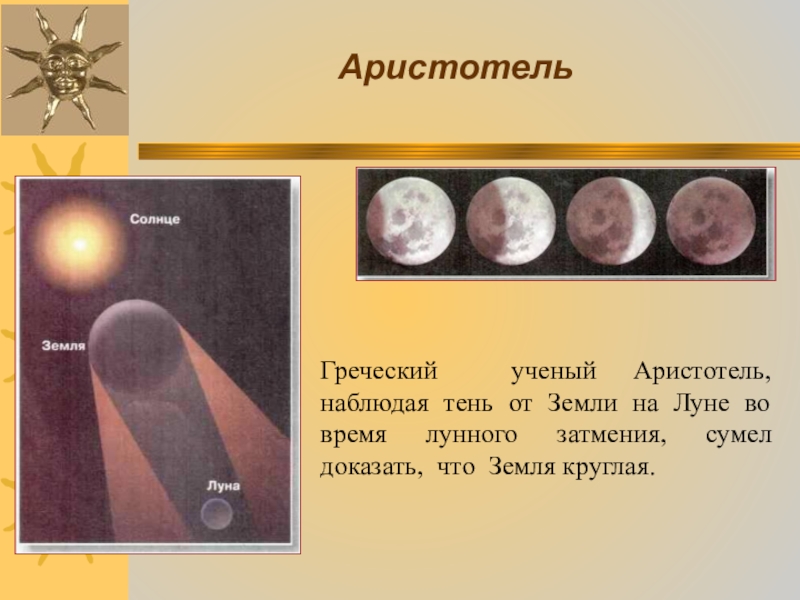 Аристотель

Солнце

Земля

Луна

Греческий ученый Аристотель, наблюдая тень от Земли на Луне во время лунного затмения, сумел доказать, что Земля круглая.